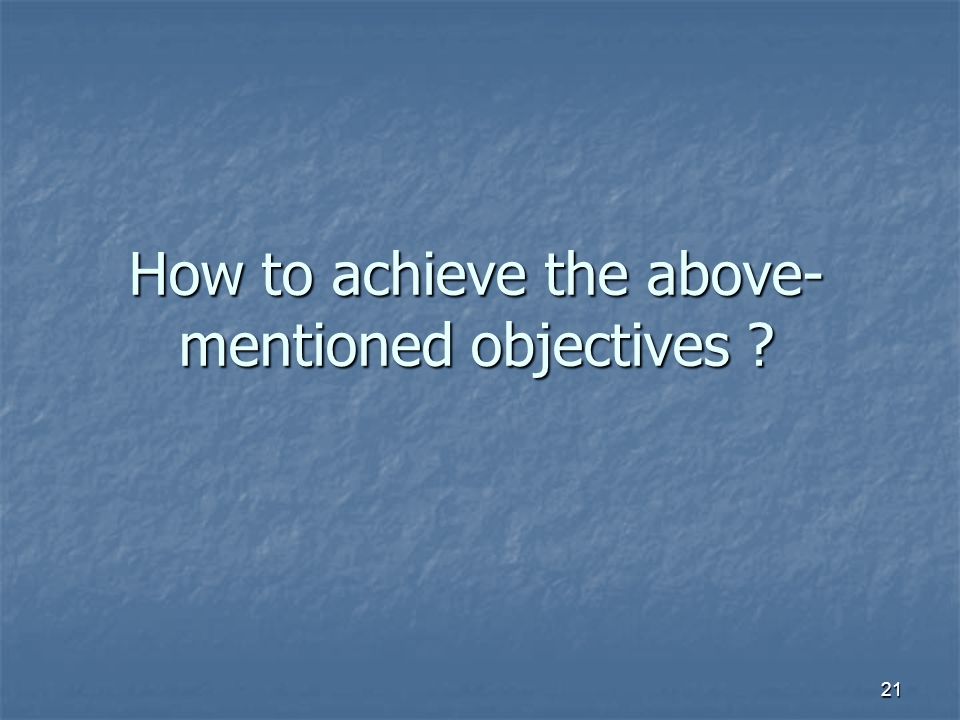 How to achieve the above-mentioned objectives ?

21